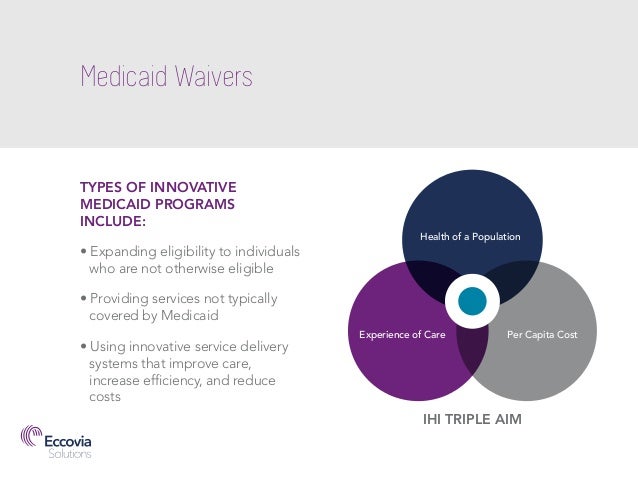 Medicaid Waivers

TYPES OF INNOVATIVE MEDICAID PROGRAMS INCLUDE:

• Expanding eligibility to individuals who are not otherwise eligible

• Providing services not typically covered by Medicaid

• Using innovative service delivery systems that improve care, increase efficiency, and reduce costs

Health of a Population

Experience of Care

Per Capita Cost

IHI TRIPLE AIM

Eccovia Solutions